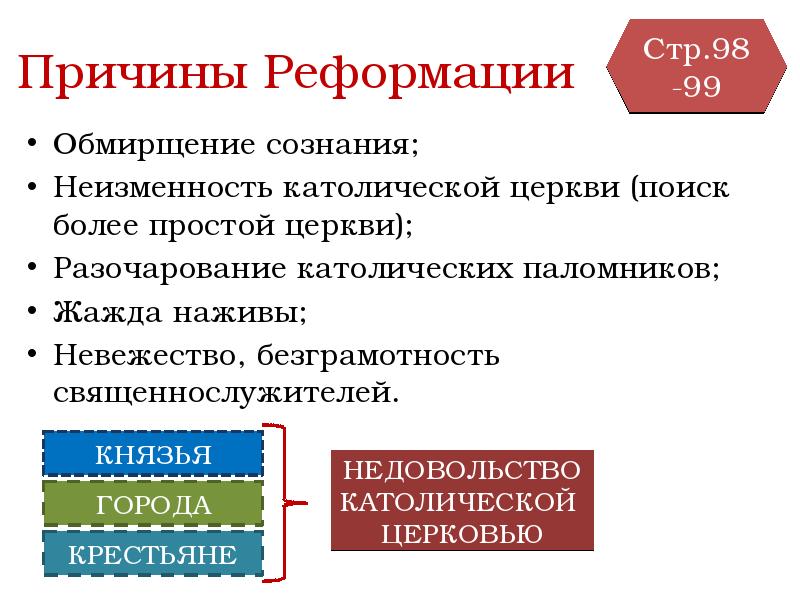 Причины Реформации

Стр.98 -99

• Обмирщение сознания;
• Неизменность католической церкви (поиск более простой церкви);
• Разочарование католических паломников;
• Жажда наживы;
• Невежество, безграмотность священнослужителей.

КНЯЗЬЯ
ГОРОДА
КРЕСТЬЯНЕ

НЕДОВОЛЬСТВО КАТОЛИЧЕСКОЙ ЦЕРКОВЬЮ